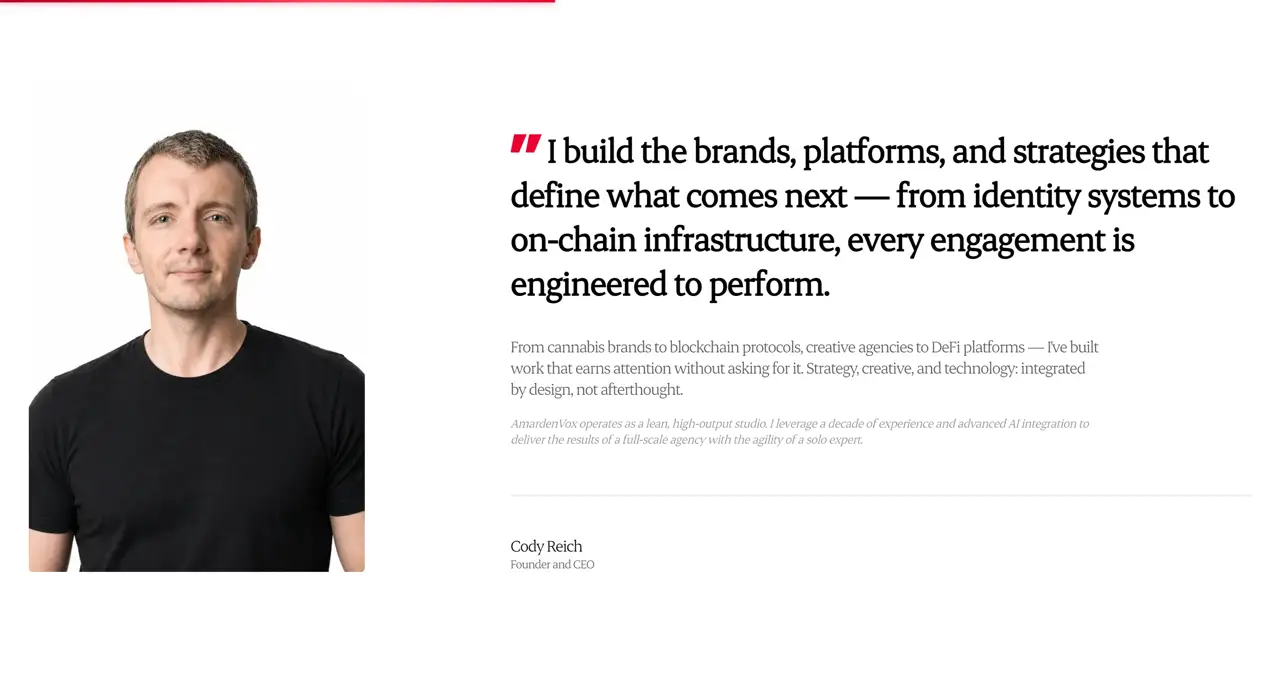 " I build the brands, platforms, and strategies that define what comes next — from identity systems to on-chain infrastructure, every engagement is engineered to perform.

From cannabis brands to blockchain protocols, creative agencies to DeFi platforms — I've built work that earns attention without asking for it. Strategy, creative, and technology: integrated by design, not afterthought.

AmardenVox operates as a lean, high-output studio. I leverage a decade of experience and advanced AI integration to deliver the results of a full-scale agency with the agility of a solo expert.

Cody Reich
Founder and CEO